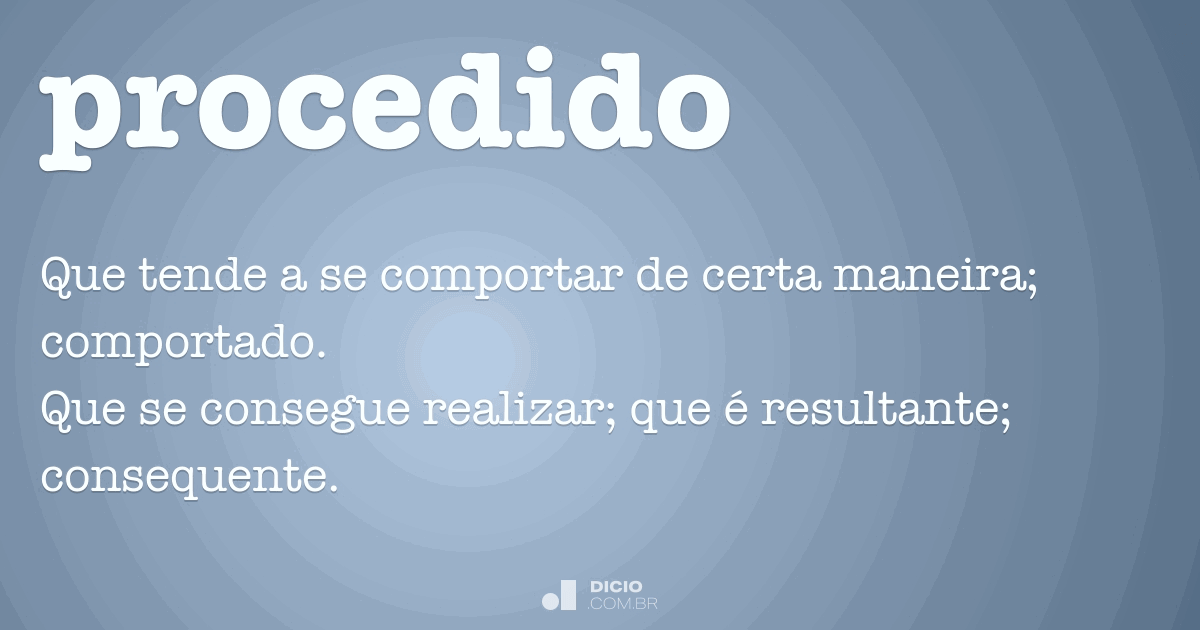 procedido

Que tende a se comportar de certa maneira; comportado.
Que se consegue realizar; que é resultante; consequente.

DICIO
.COM.BR